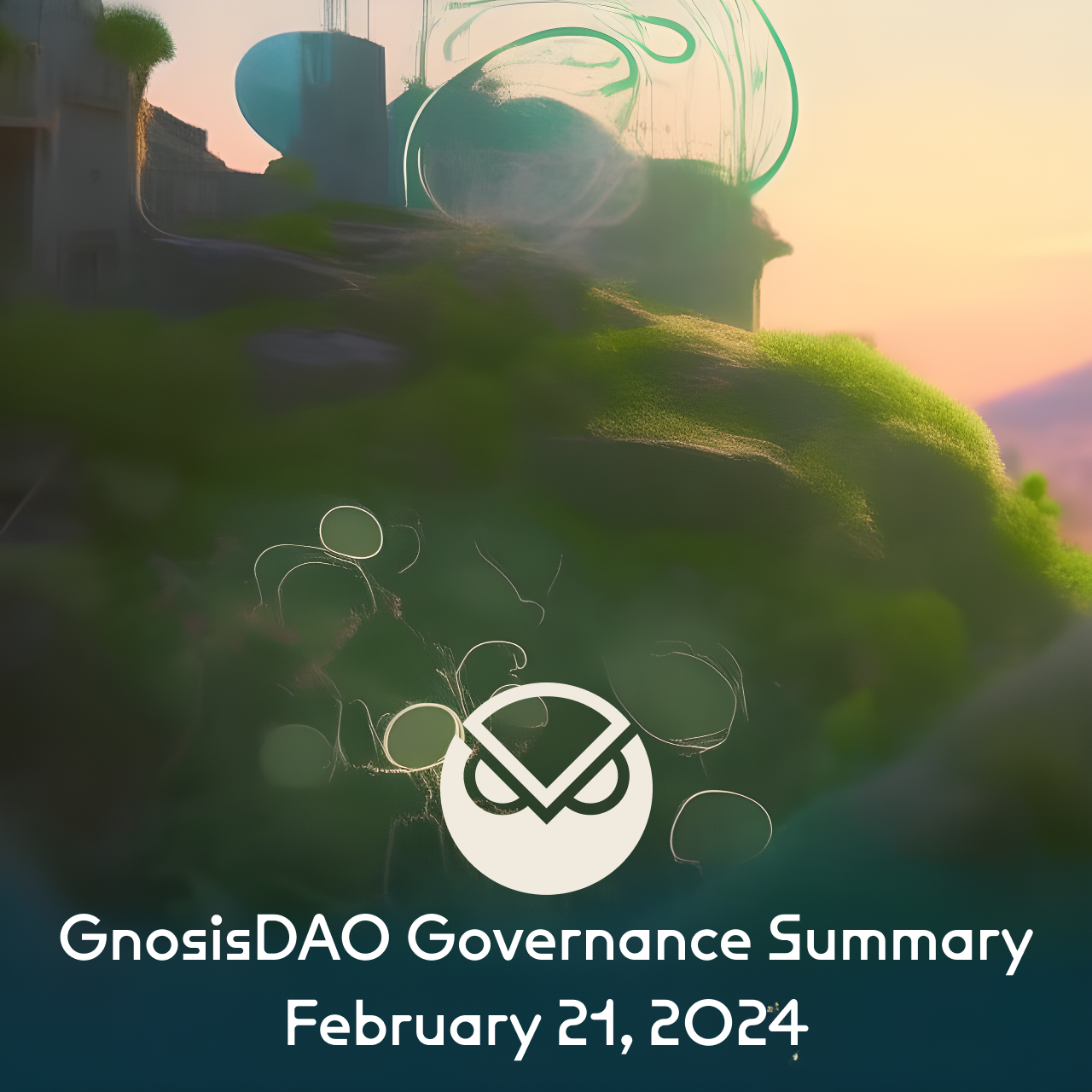 GnosisDAO Governance Summary
February 21, 2024